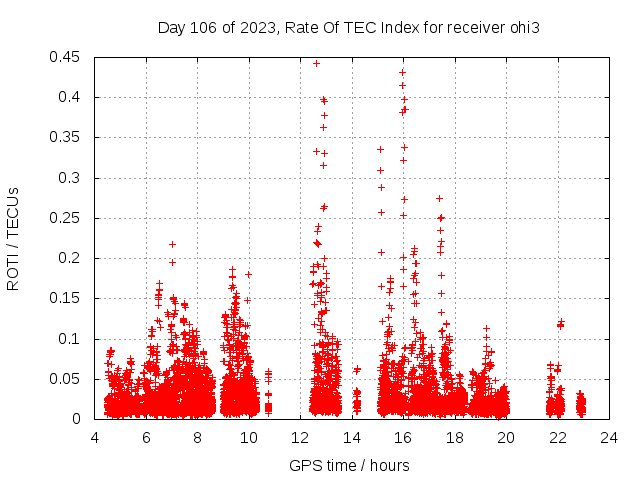 Day 106 of 2023, Rate Of TEC Index for receiver ohi3

ROTI / TECUs

0.45
0.4
0.35
0.3
0.25
0.2
0.15
0.1
0.05
0

4 6 8 10 12 14 16 18 20 22 24

GPS time / hours